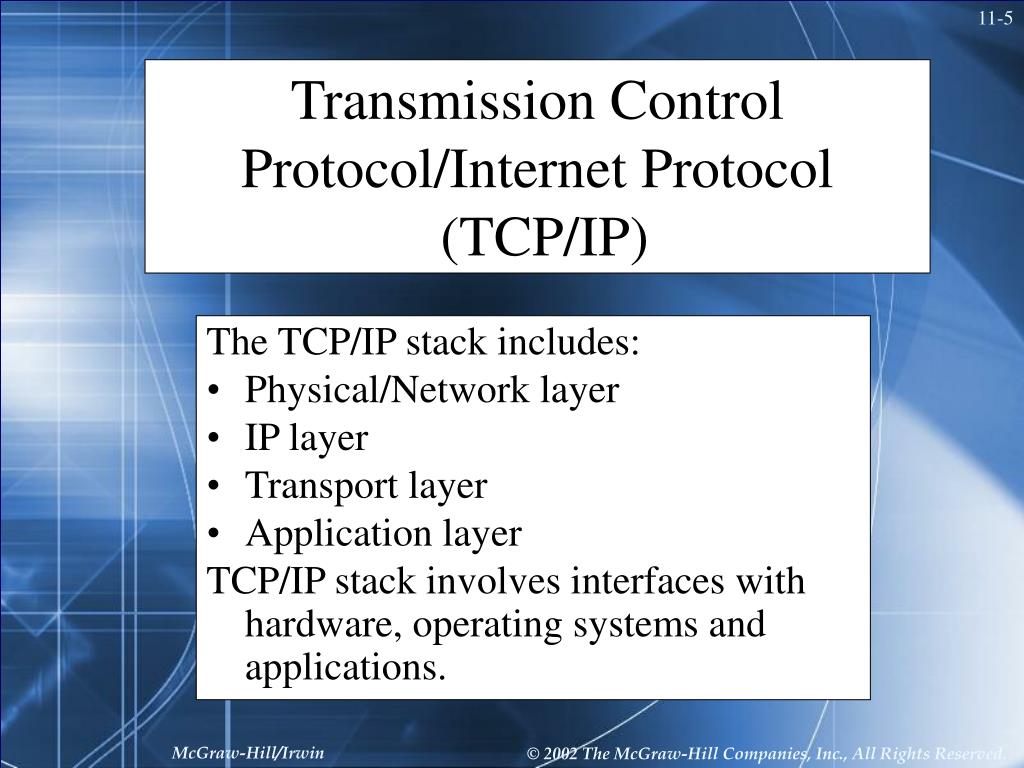 11-5

Transmission Control Protocol/Internet Protocol (TCP/IP)

The TCP/IP stack includes:
• Physical/Network layer
• IP layer
• Transport layer
• Application layer
TCP/IP stack involves interfaces with hardware, operating systems and applications.

McGraw-Hill/Irwin

© 2002 The McGraw-Hill Companies, Inc., All Rights Reserved.